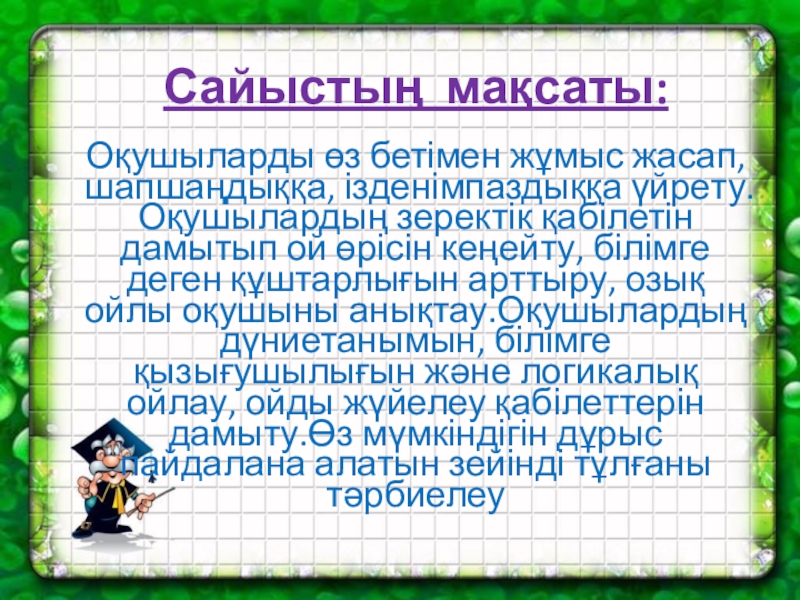 Сайыстың мақсаты:

Оқушыларды өз бетімен жұмыс жасап, шапшаңдыққа, ізденімпаздыққа үйрету. Оқушылардың зеректік қабілетін дамытып ой өрісін кеңейту, білімге деген құштарлығын арттыру, озық ойлы оқушыны анықтау.Оқушылардың дүниетанымын, білімге қызығушылығын және логикалық ойлау, ойды жүйелеу қабілеттерін дамыту.Өз мүмкіндігін дұрыс пайдалана алатын зейінді тұлғаны тәрбиелеу